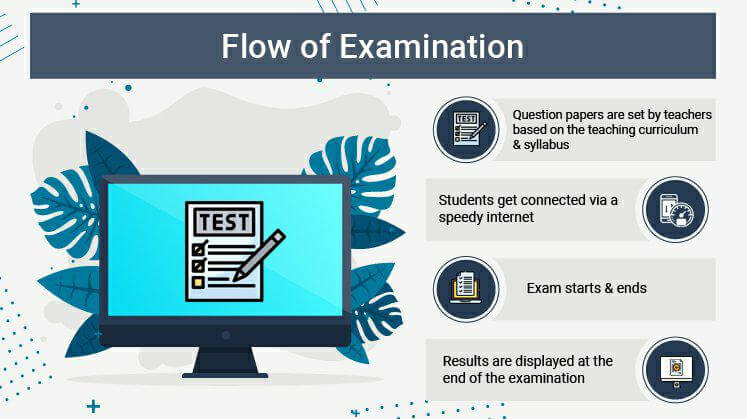 Flow of Examination

TEST

TEST

Question papers are set by teachers based on the teaching curriculum & syllabus

Students get connected via a speedy internet

Exam starts & ends

Results are displayed at the end of the examination